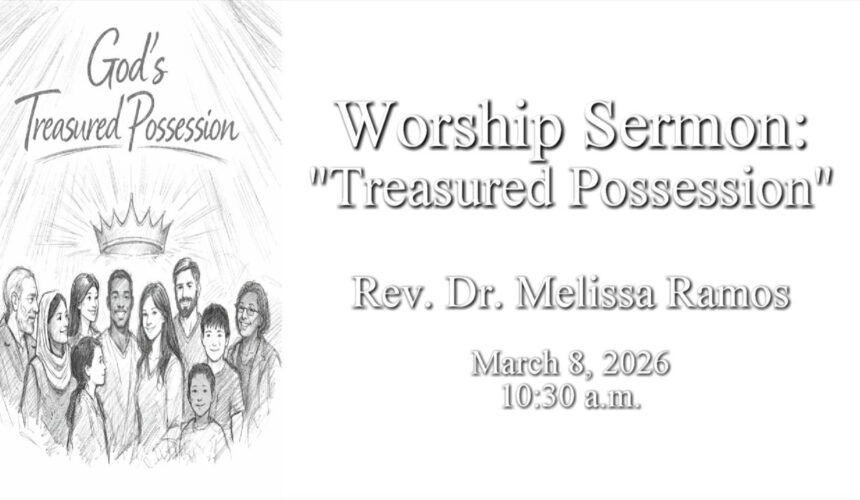 God's
Treasured Possession

Worship Sermon:
"Treasured Possession"

Rev. Dr. Melissa Ramos

March 8, 2026
10:30 a.m.